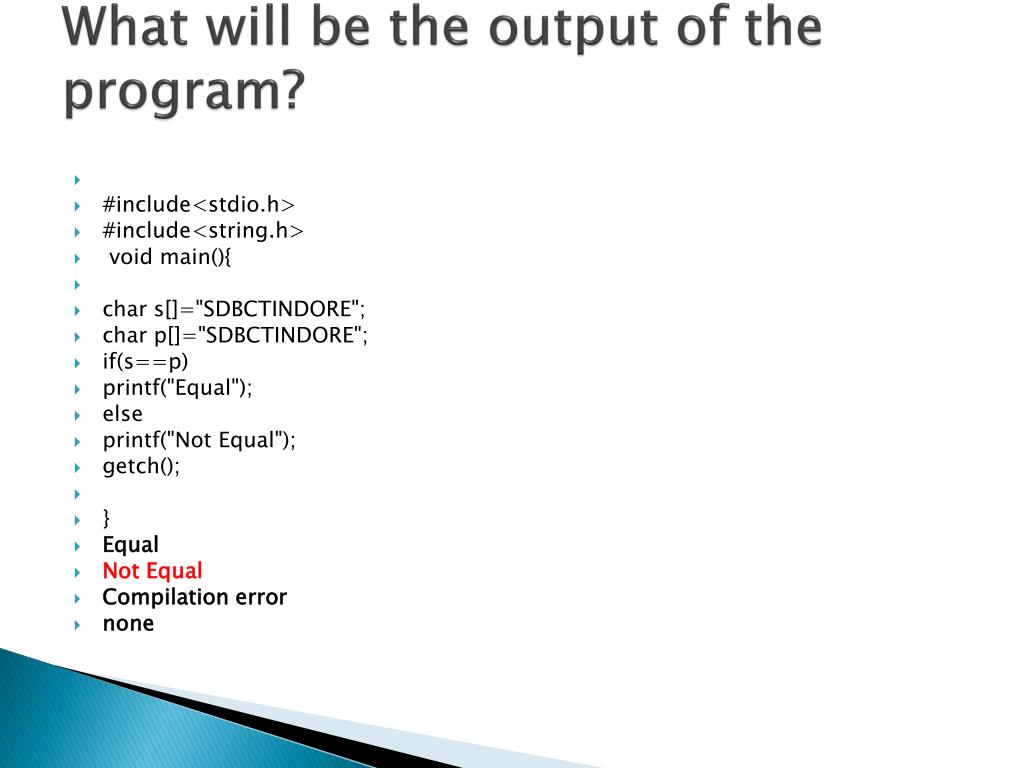 What will be the output of the program?

#include<stdio.h>
#include<string.h>
void main(){

char s[]="SDBCTINDORE";
char p[]="SDBCTINDORE";
if(s==p)
printf("Equal");
else
printf("Not Equal");
getch();

}
Equal
Not Equal
Compilation error
none